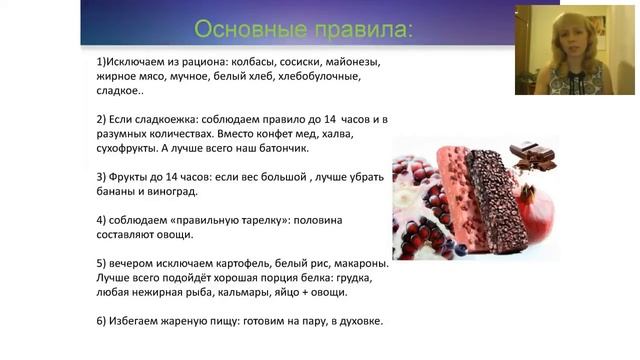 Основные правила:

1)Исключаем из рациона: колбасы, сосиски, майонезы, жирное мясо, мучное, белый хлеб, хлебобулочные, сладкое..

2) Если сладкоежка: соблюдаем правило до 14 часов и в разумных количествах. Вместо конфет мед, халва, сухофрукты. А лучше всего наш батончик.

3) Фрукты до 14 часов: если вес большой , лучше убрать бананы и виноград.

4) соблюдаем «правильную тарелку»: половина составляют овощи.

5) вечером исключаем картофель, белый рис, макароны. Лучше всего подойдёт хорошая порция белка: грудка, любая нежирная рыба, кальмары, яйцо + овощи.

6) Избегаем жареную пищу: готовим на пару, в духовке.